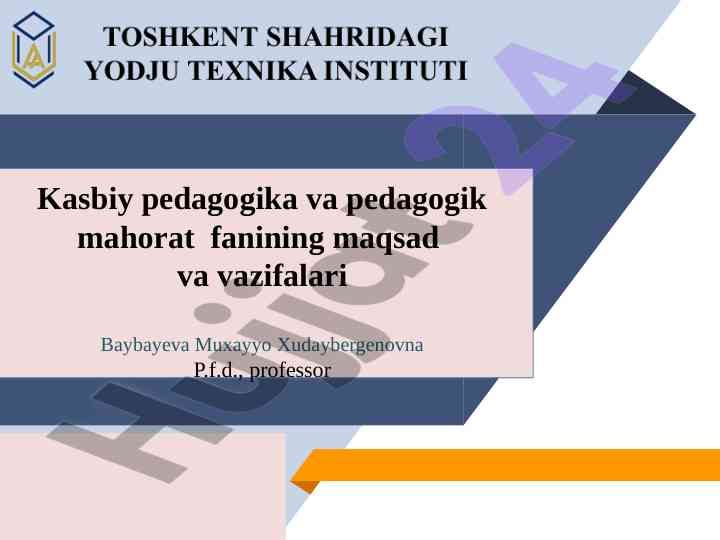 TOSHKENT SHAHRIDAGI YODJU TEXNIKA INSTITUTI

Kasbiy pedagogika va pedagogik mahorat fanining maqsad va vazifalari

Baybayeva Muxayyo Xudaybergenovna
P.f.d., professor

Hujjat24